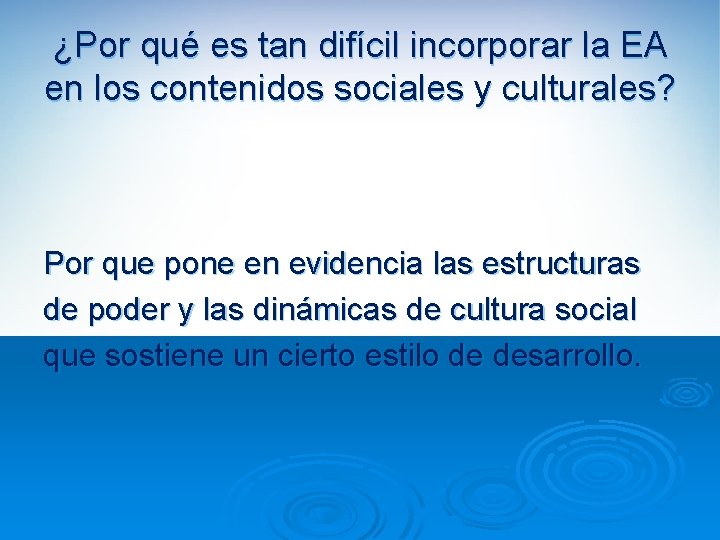 ¿Por qué es tan difícil incorporar la EA en los contenidos sociales y culturales?

Por que pone en evidencia las estructuras de poder y las dinámicas de cultura social que sostiene un cierto estilo de desarrollo.